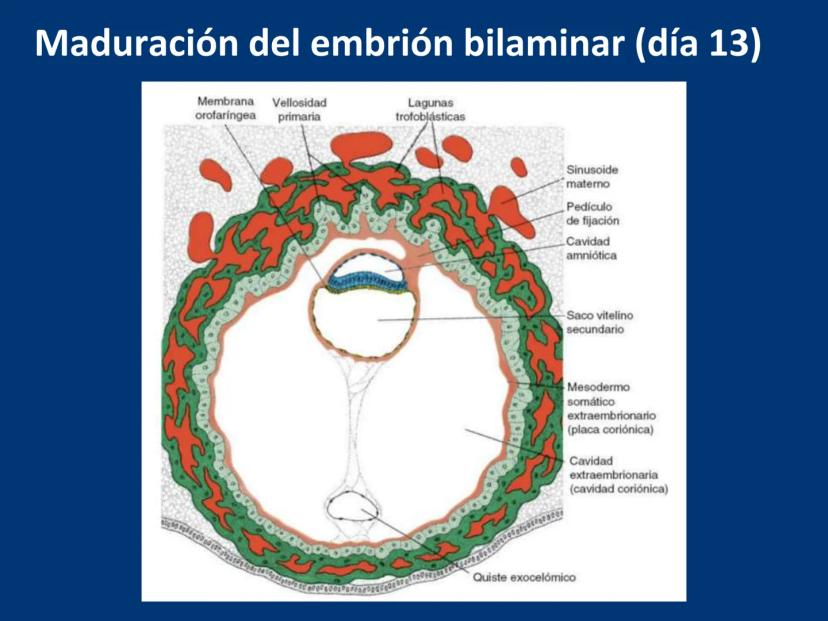 Maduración del embrión bilaminar (día 13)

Membrana orofaríngea

Vellosidad primaria

Lagunas trofoblásticas

Sinusoide materno

Pedículo de fijación

Cavidad amniótica

Saco vitelino secundario

Mesodermo somático extraembrionario (placa coriónica)

Cavidad extraembrionaria (cavidad coriónica)

Quiste exocelómico